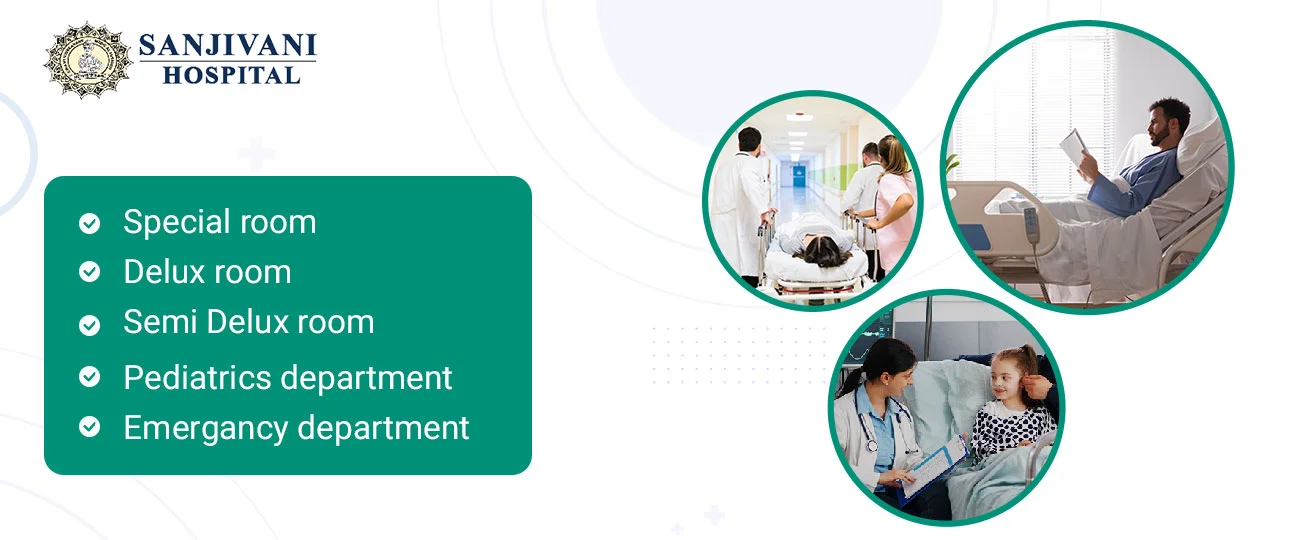 SANJIVANI
HOSPITAL

Special room
Delux room
Semi Delux room
Pediatrics department
Emergancy department